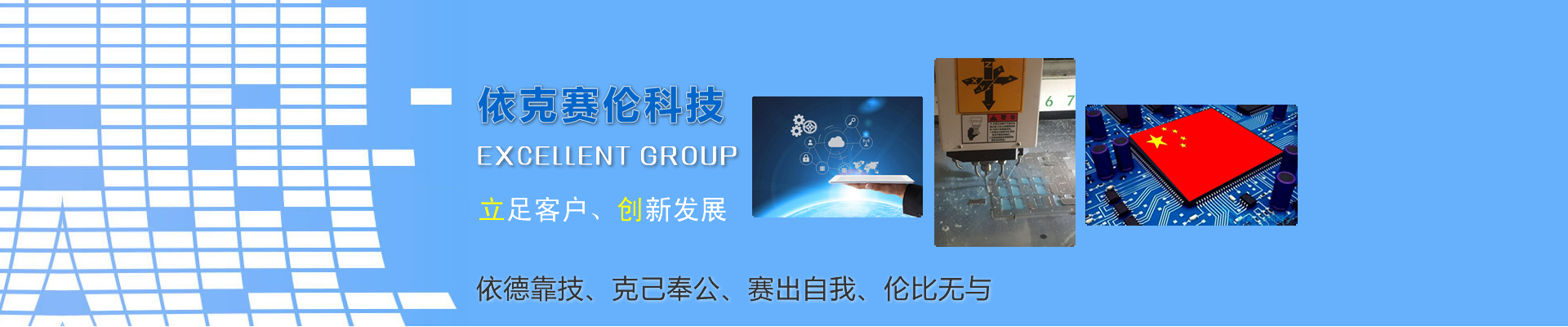 依克赛伦科技

EXCELLENT GROUP

立足客户、创新发展

6 7

依德靠技、克己奉公、赛出自我、伦比无与